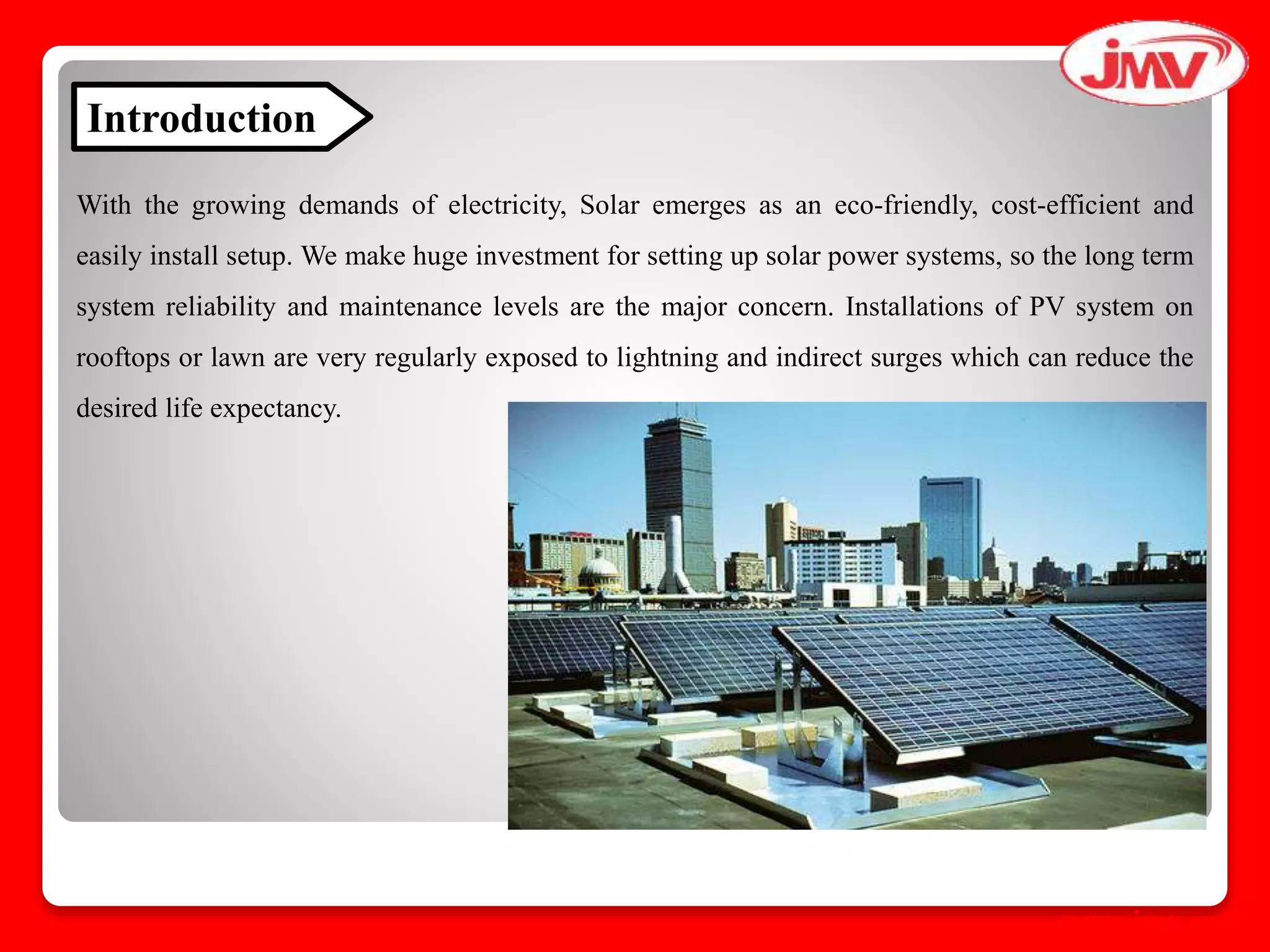 JMV

Introduction

With the growing demands of electricity, Solar emerges as an eco-friendly, cost-efficient and easily install setup. We make huge investment for setting up solar power systems, so the long term system reliability and maintenance levels are the major concern. Installations of PV system on rooftops or lawn are very regularly exposed to lightning and indirect surges which can reduce the desired life expectancy.